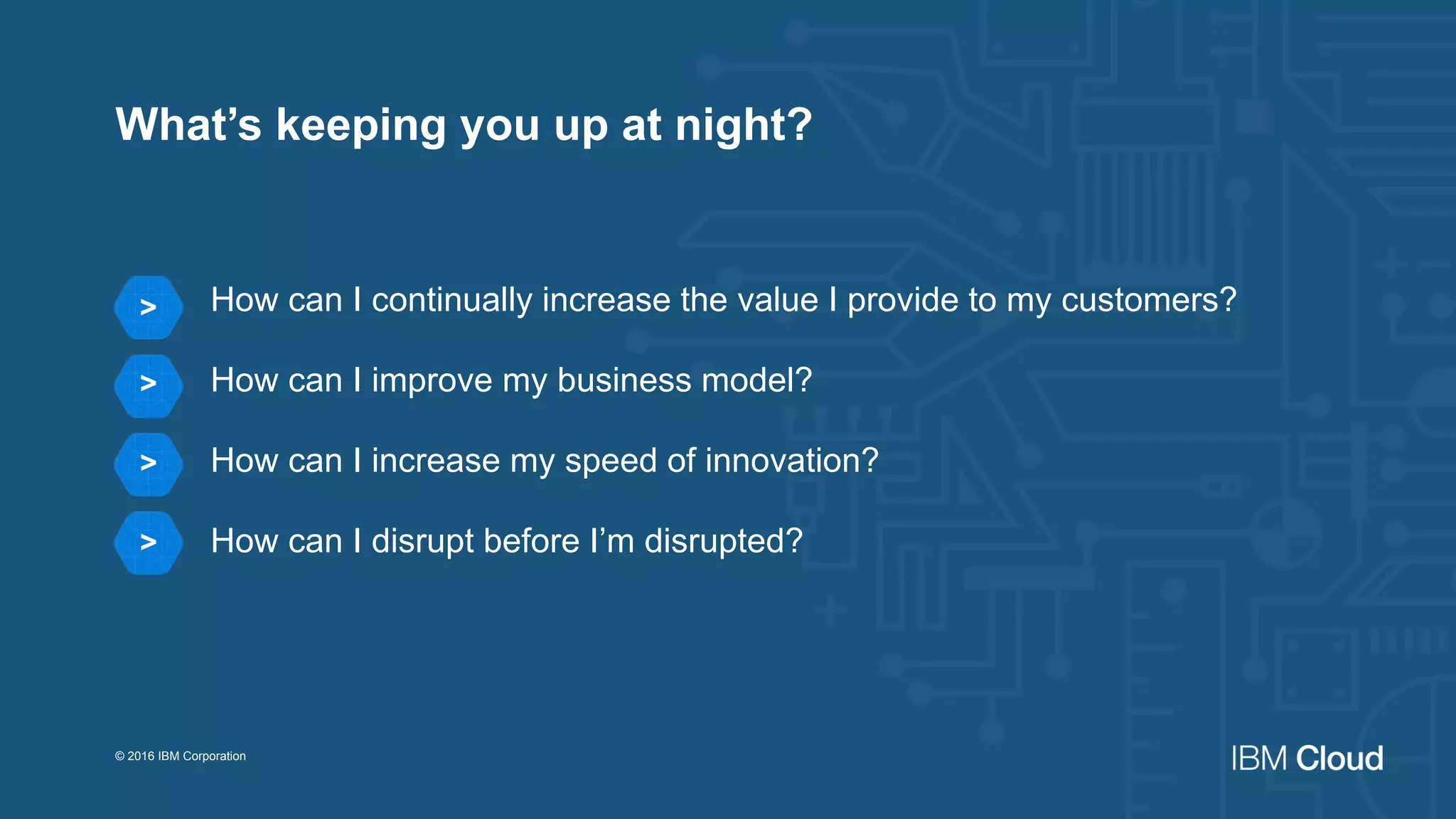 What’s keeping you up at night?

> How can I continually increase the value I provide to my customers?

> How can I improve my business model?

> How can I increase my speed of innovation?

> How can I disrupt before I’m disrupted?

© 2016 IBM Corporation

IBM Cloud